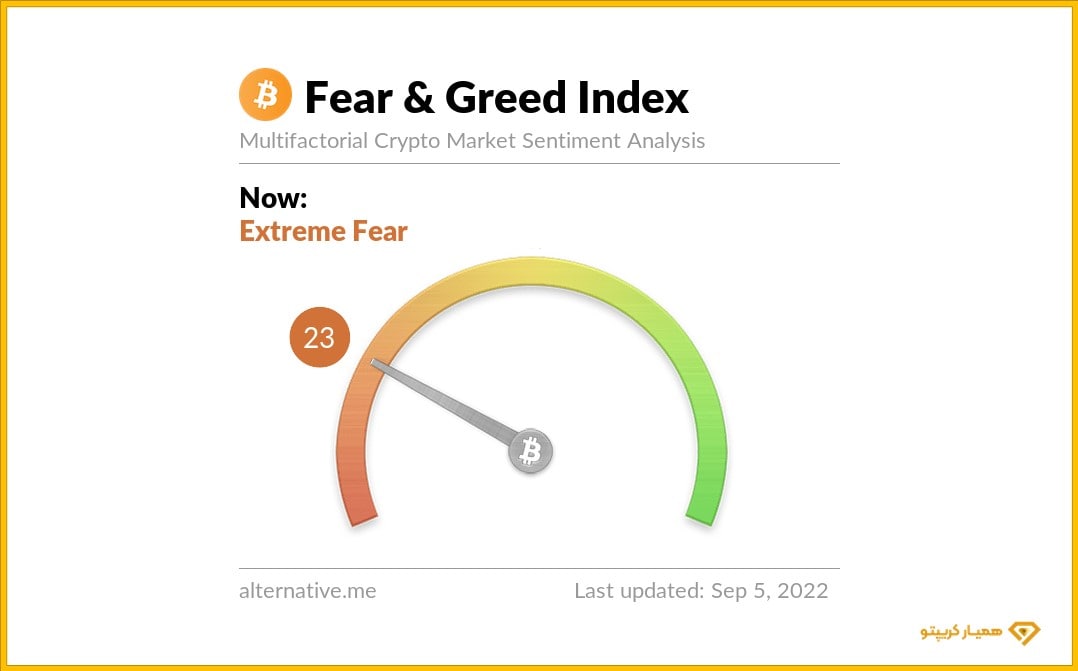 Fear & Greed Index
Multifactorial Crypto Market Sentiment Analysis

Now:
Extreme Fear

23

alternative.me

Last updated: Sep 5, 2022

همیار کریپتو